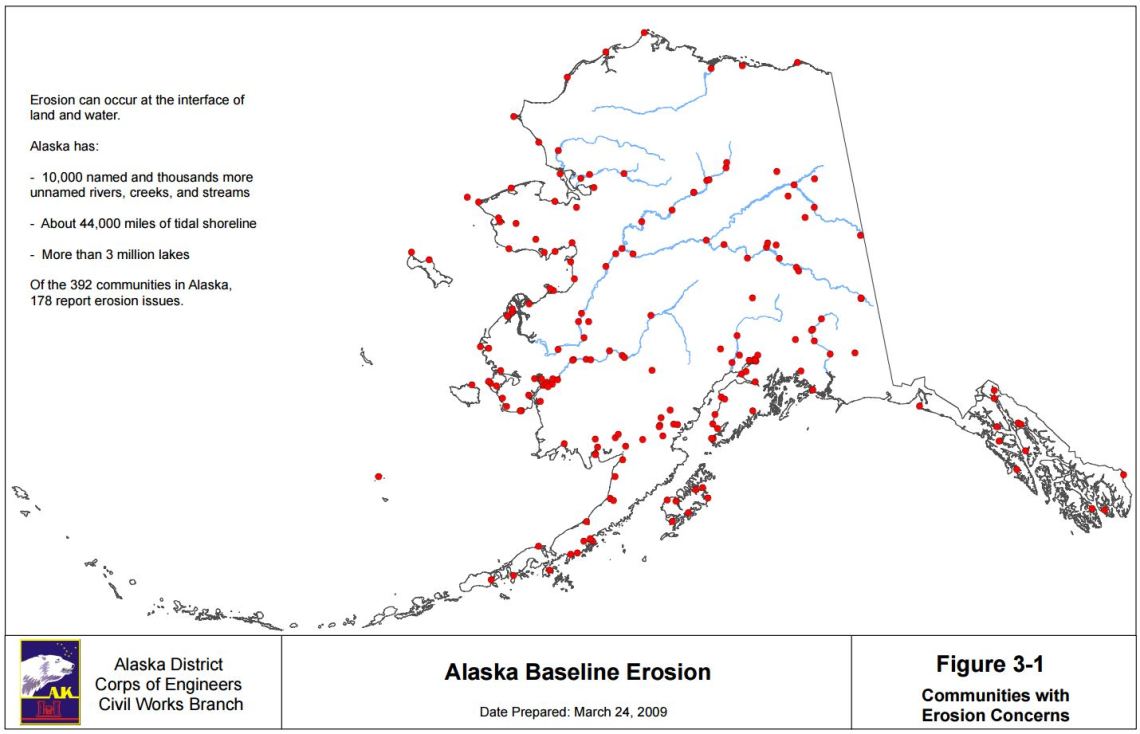 Erosion can occur at the interface of land and water.

Alaska has:

- 10,000 named and thousands more unnamed rivers, creeks, and streams

- About 44,000 miles of tidal shoreline

- More than 3 million lakes

Of the 392 communities in Alaska, 178 report erosion issues.

AK

Alaska District
Corps of Engineers
Civil Works Branch

Alaska Baseline Erosion

Date Prepared: March 24, 2009

Figure 3-1

Communities with Erosion Concerns